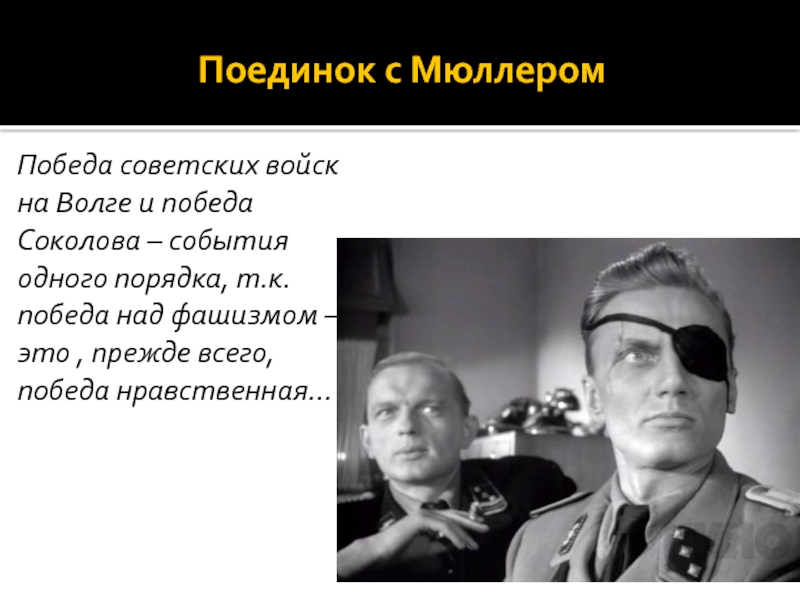 Поединок с Мюллером

Победа советских войск на Волге и победа Соколова – события одного порядка, т.к. победа над фашизмом – это , прежде всего, победа нравственная…